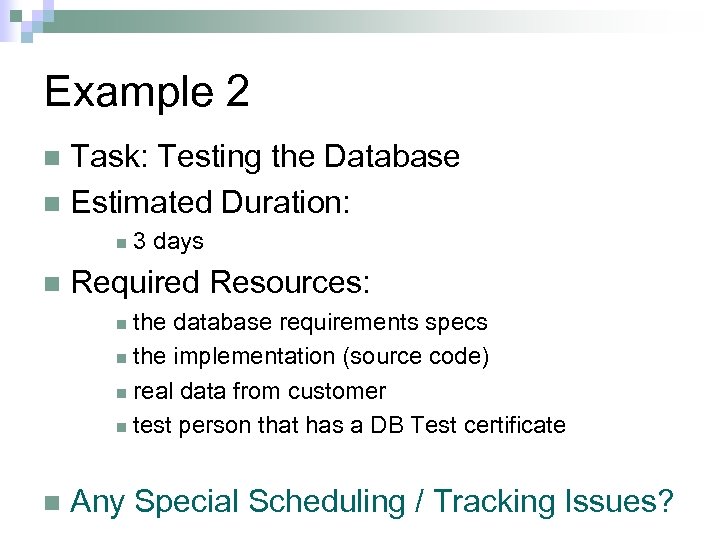 Example 2

Task: Testing the Database

Estimated Duration:

3 days

Required Resources:

the database requirements specs

the implementation (source code)

real data from customer

test person that has a DB Test certificate

Any Special Scheduling / Tracking Issues?